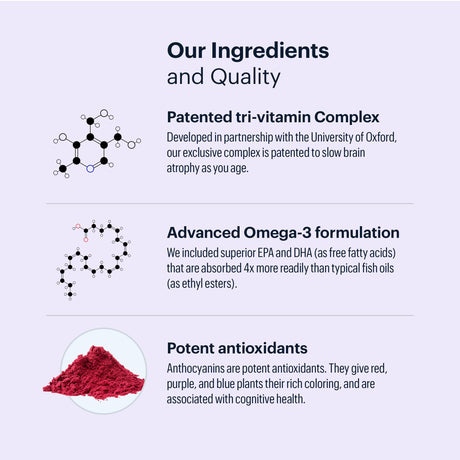 Our Ingredients
and Quality

Patented tri-vitamin Complex
Developed in partnership with the University of Oxford, our exclusive complex is patented to slow brain atrophy as you age.

Advanced Omega-3 formulation
We included superior EPA and DHA (as free fatty acids) that are absorbed 4x more readily than typical fish oils (as ethyl esters).

Potent antioxidants
Anthocyanins are potent antioxidants. They give red, purple, and blue plants their rich coloring, and are associated with cognitive health.